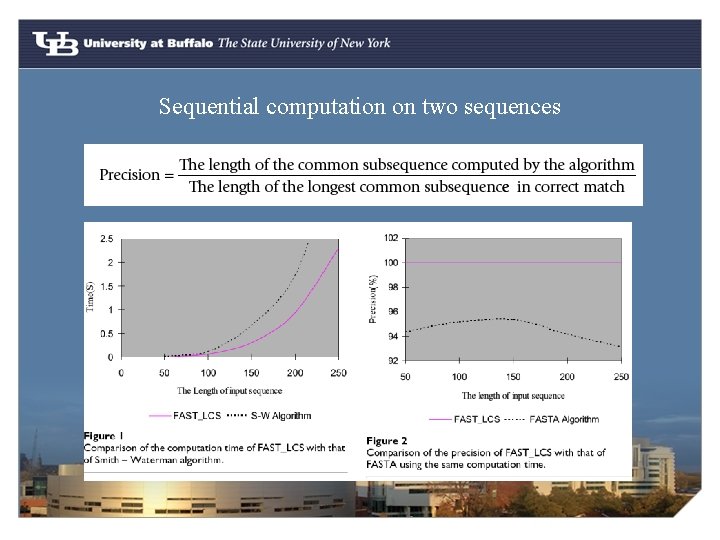 UB University at Buffalo The State University of New York

Sequential computation on two sequences

$\text{Precision} = \frac{\text{The length of the common subsequence computed by the algorithm}}{\text{The length of the longest common subsequence in correct match}}$

2.5
2
1.5
1
0.5
0
Time(S)
0 50 100 150 200 250
The Length of input sequence
FAST_LCS S-W Algorithm

Figure 1
Comparison of the computation time of FAST_LCS with that of Smith – Waterman algorithm.

102
100
98
96
94
92
Precision(%)
50 100 150 200 250
The length of input sequence
FAST_LCS FASTA Algorithm

Figure 2
Comparison of the precision of FAST_LCS with that of FASTA using the same computation time.